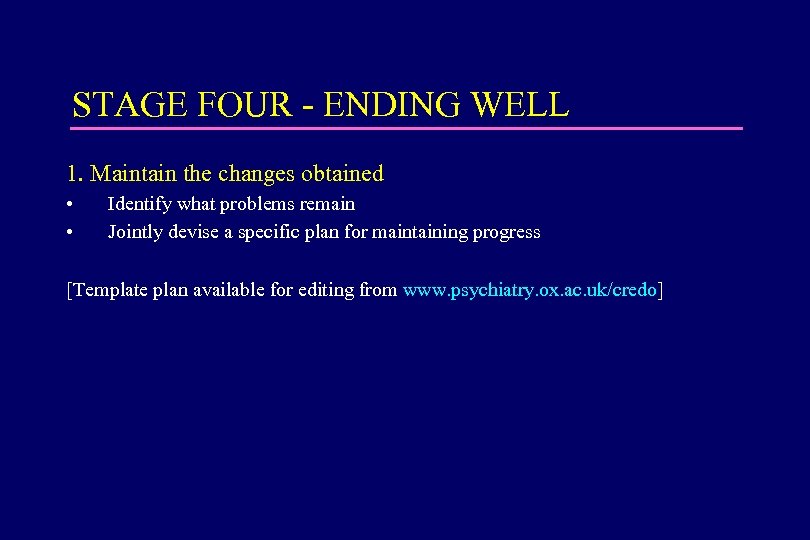 STAGE FOUR - ENDING WELL

1. Maintain the changes obtained

• Identify what problems remain
• Jointly devise a specific plan for maintaining progress

[Template plan available for editing from www.psychiatry.ox.ac.uk/credo]